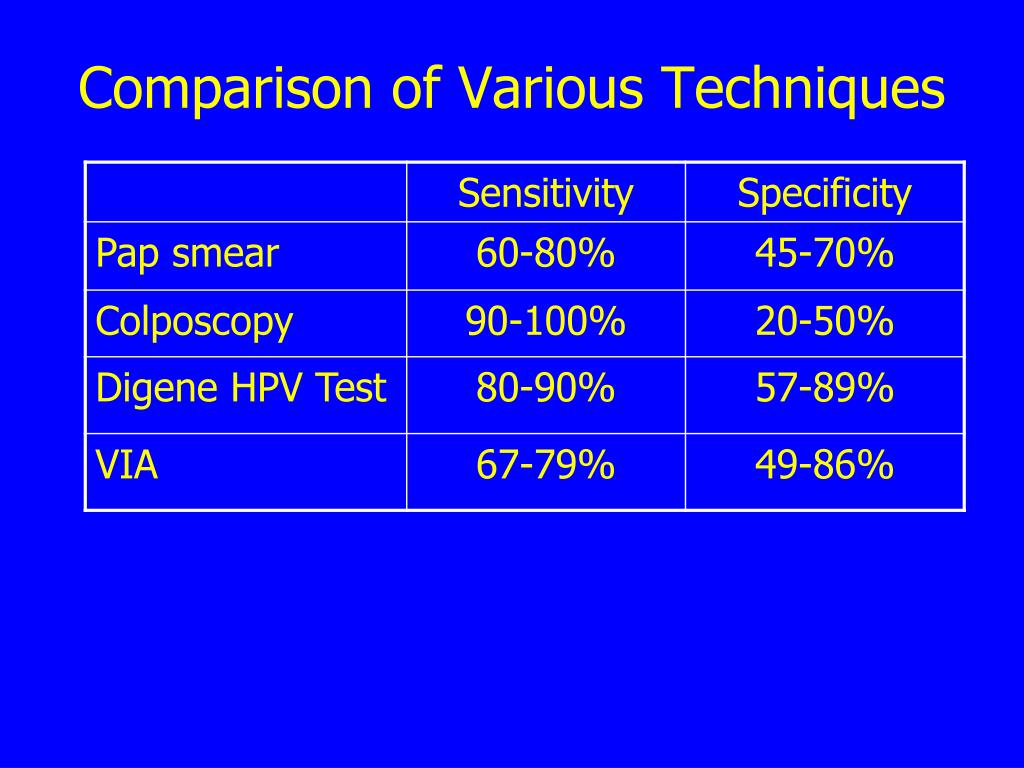 Comparison of Various Techniques

| | Sensitivity | Specificity |
|---|---|---|
| Pap smear | 60-80% | 45-70% |
| Colposcopy | 90-100% | 20-50% |
| Digene HPV Test | 80-90% | 57-89% |
| VIA | 67-79% | 49-86% |